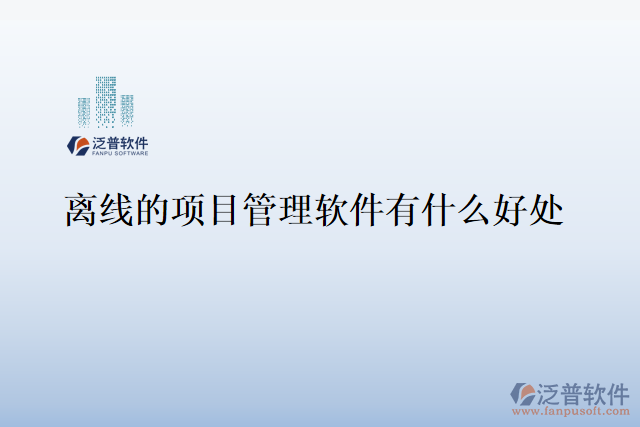 泛普软件
FANPU SOFTWARE

离线的项目管理软件有什么好处

泛普软件
www.fanpusoft.com